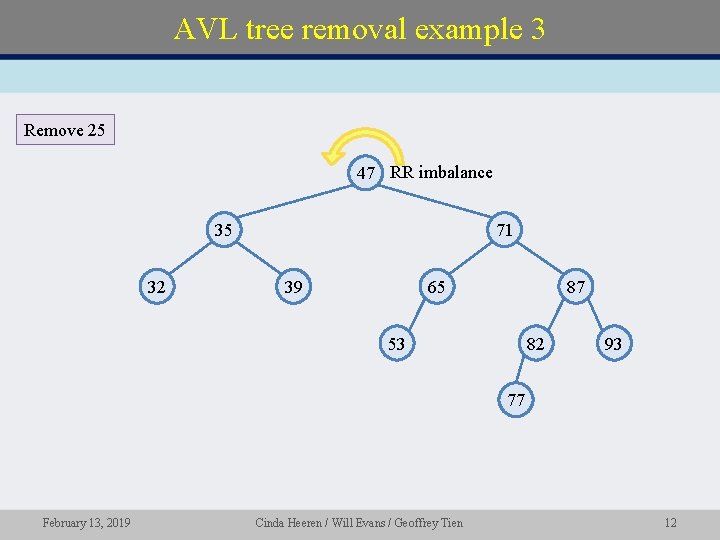 AVL tree removal example 3

Remove 25

47 RR imbalance

35

71

32

39

65

87

53

82

93

77

February 13, 2019

Cinda Heeren / Will Evans / Geoffrey Tien

12